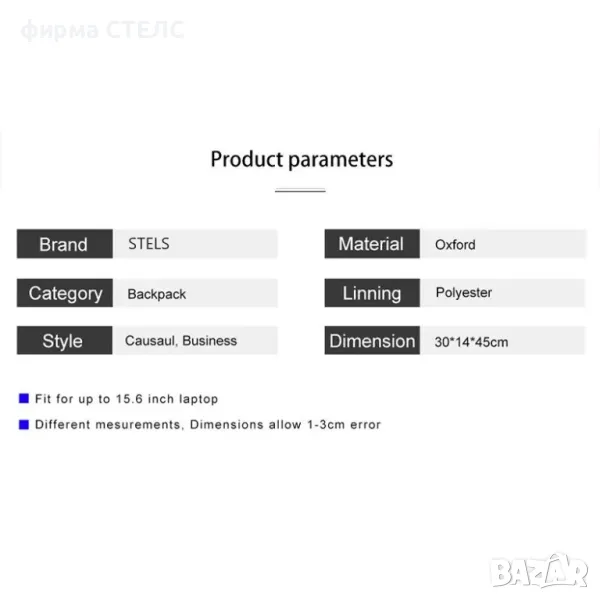 фирма СТЕЛС

Product parameters

| Brand | STELS |
|---|---|
| Category | Backpack |
| Style | Causaul, Business |

| Material | Oxford |
|---|---|
| Linning | Polyester |
| Dimension | 30*14*45cm |

Fit for up to 15.6 inch laptop

Different mesurements, Dimensions allow 1-3cm error

BAZAR